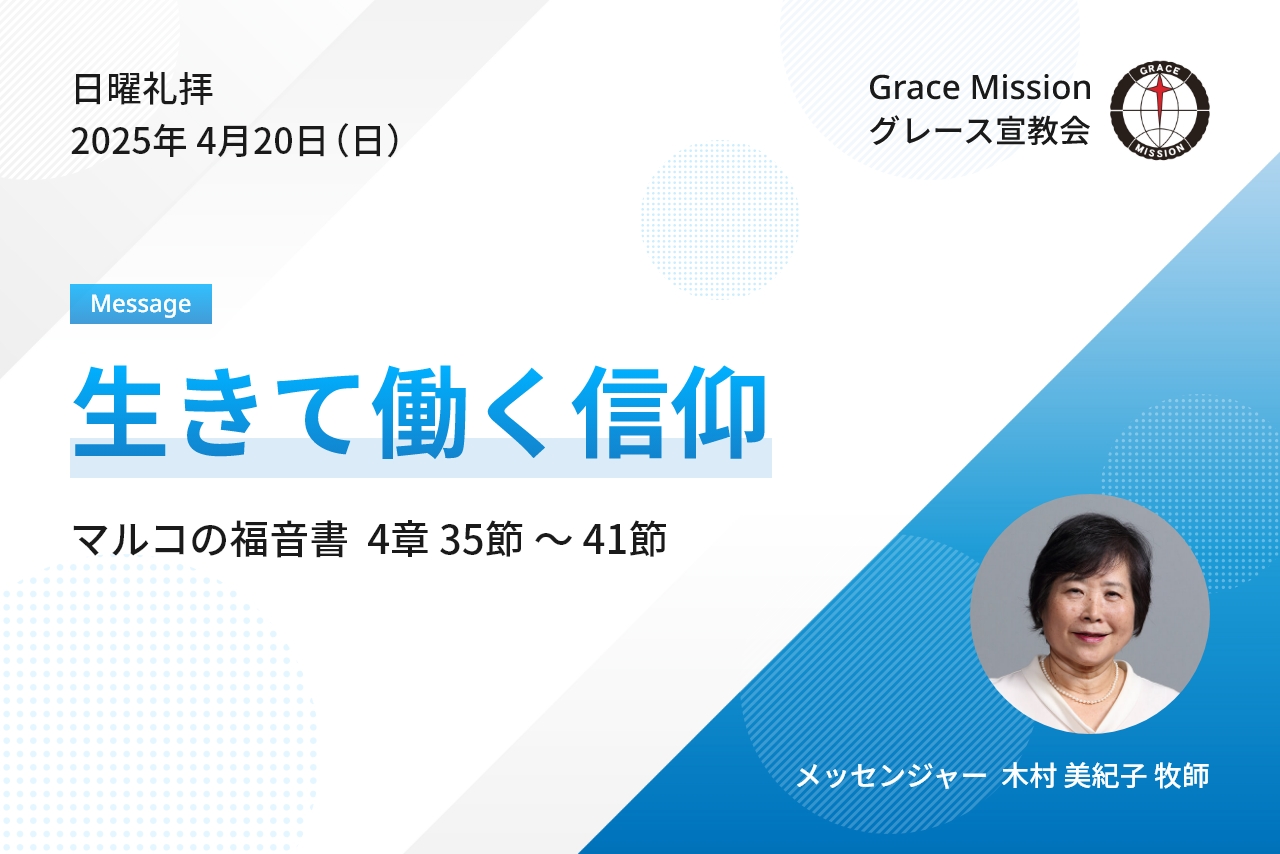 日曜礼拝
2025年 4月20日（日）

Grace Mission
グレース宣教会

GRACE
MISSION

Message

生きて働く信仰

マルコの福音書 4章 35節 ～ 41節

メッセンジャー 木村 美紀子 牧師